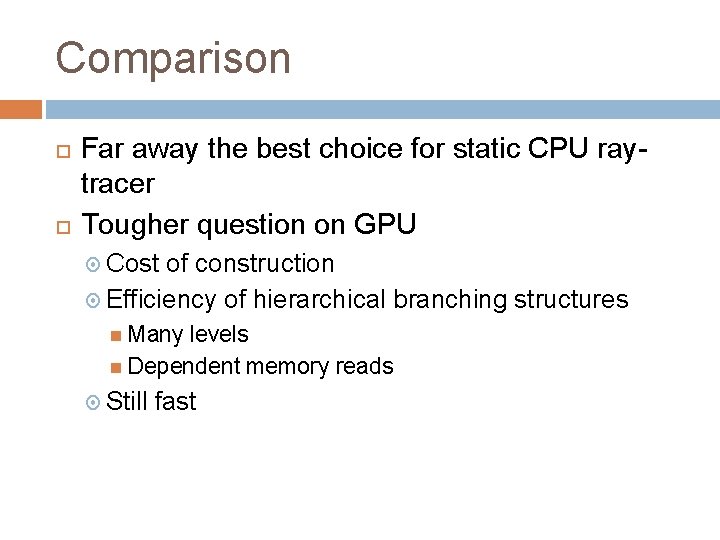 Comparison

Far away the best choice for static CPU ray-tracer

Tougher question on GPU

Cost of construction

Efficiency of hierarchical branching structures

Many levels

Dependent memory reads

Still fast